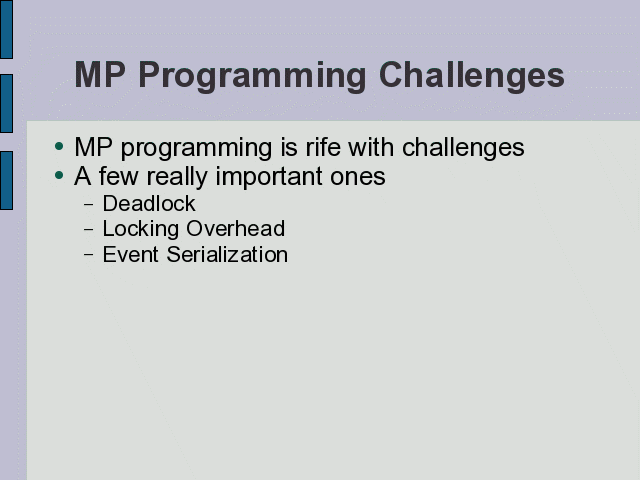 MP Programming Challenges

• MP programming is rife with challenges
• A few really important ones
  – Deadlock
  – Locking Overhead
  – Event Serialization